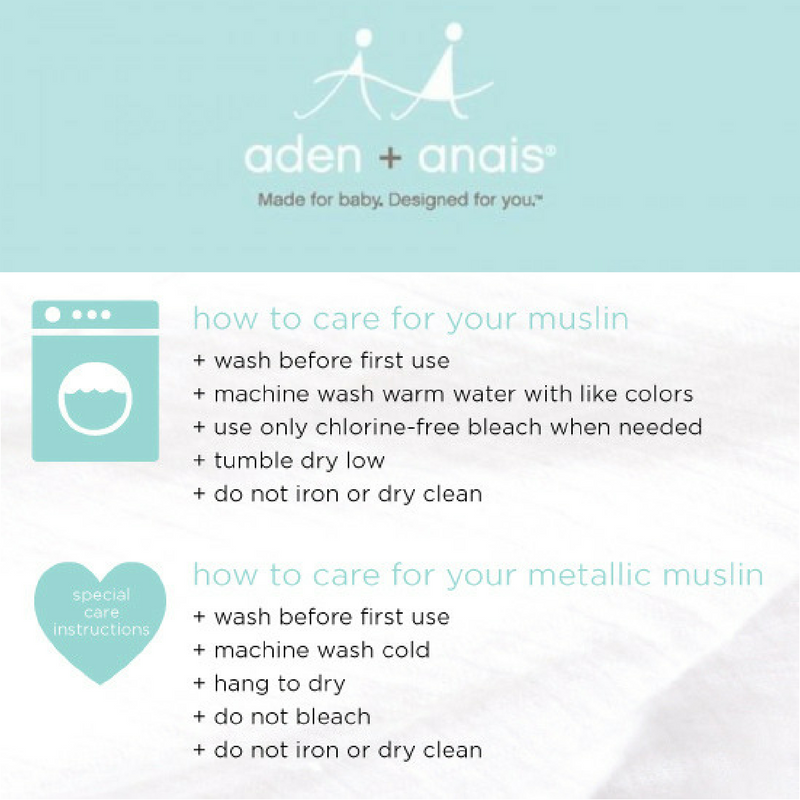 aden + anais®

Made for baby. Designed for you.™

how to care for your muslin

+ wash before first use
+ machine wash warm water with like colors
+ use only chlorine-free bleach when needed
+ tumble dry low
+ do not iron or dry clean

special care instructions

how to care for your metallic muslin

+ wash before first use
+ machine wash cold
+ hang to dry
+ do not bleach
+ do not iron or dry clean